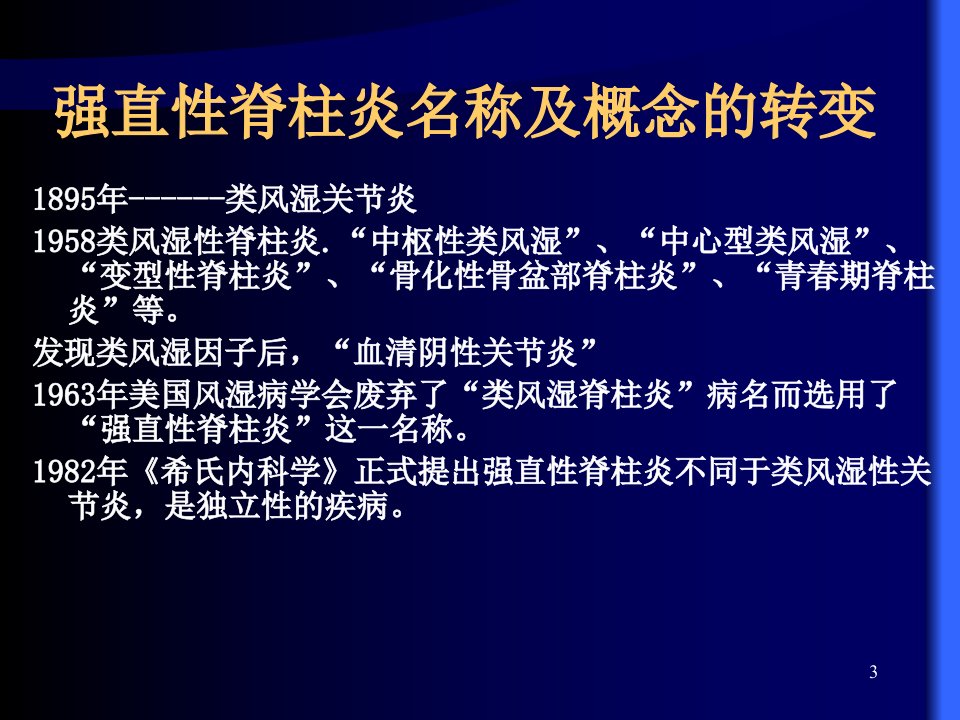 强直性脊柱炎名称及概念的转变

1895年-------类风湿关节炎

1958类风湿性脊柱炎.“中枢性类风湿”、“中心型类风湿”、“变型性脊柱炎”、“骨化性骨盆部脊柱炎”、“青春期脊柱炎”等。

发现类风湿因子后，“血清阴性关节炎”

1963年美国风湿病学会废弃了“类风湿脊柱炎”病名而选用了“强直性脊柱炎”这一名称。

1982年《希氏内科学》正式提出强直性脊柱炎不同于类风湿性关节炎，是独立性的疾病。

3